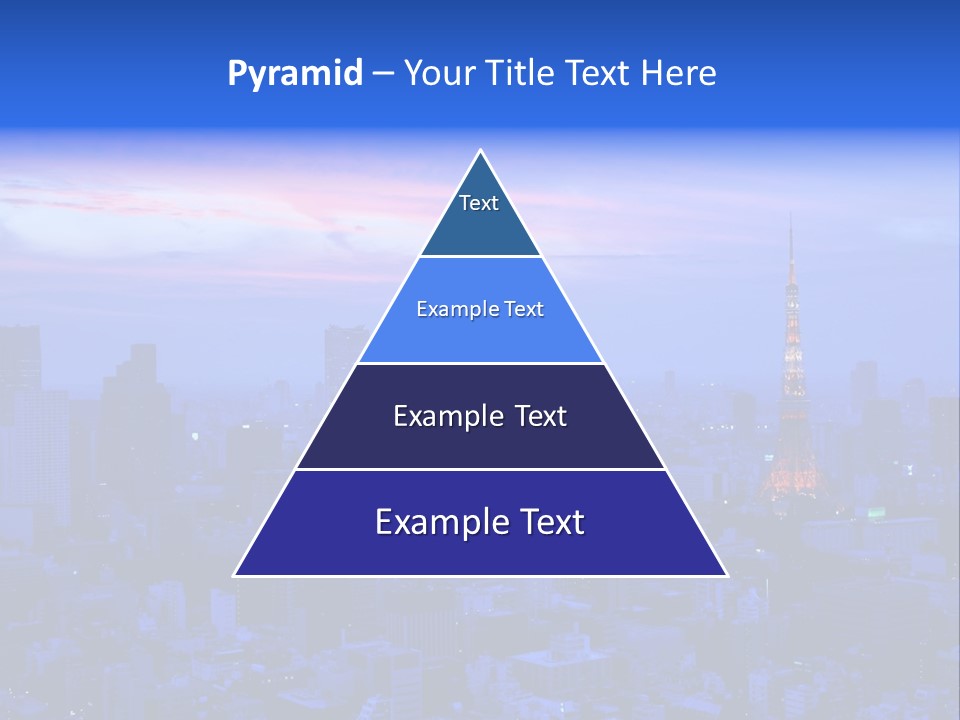 Pyramid – Your Title Text Here

Text

Example Text

Example Text

Example Text